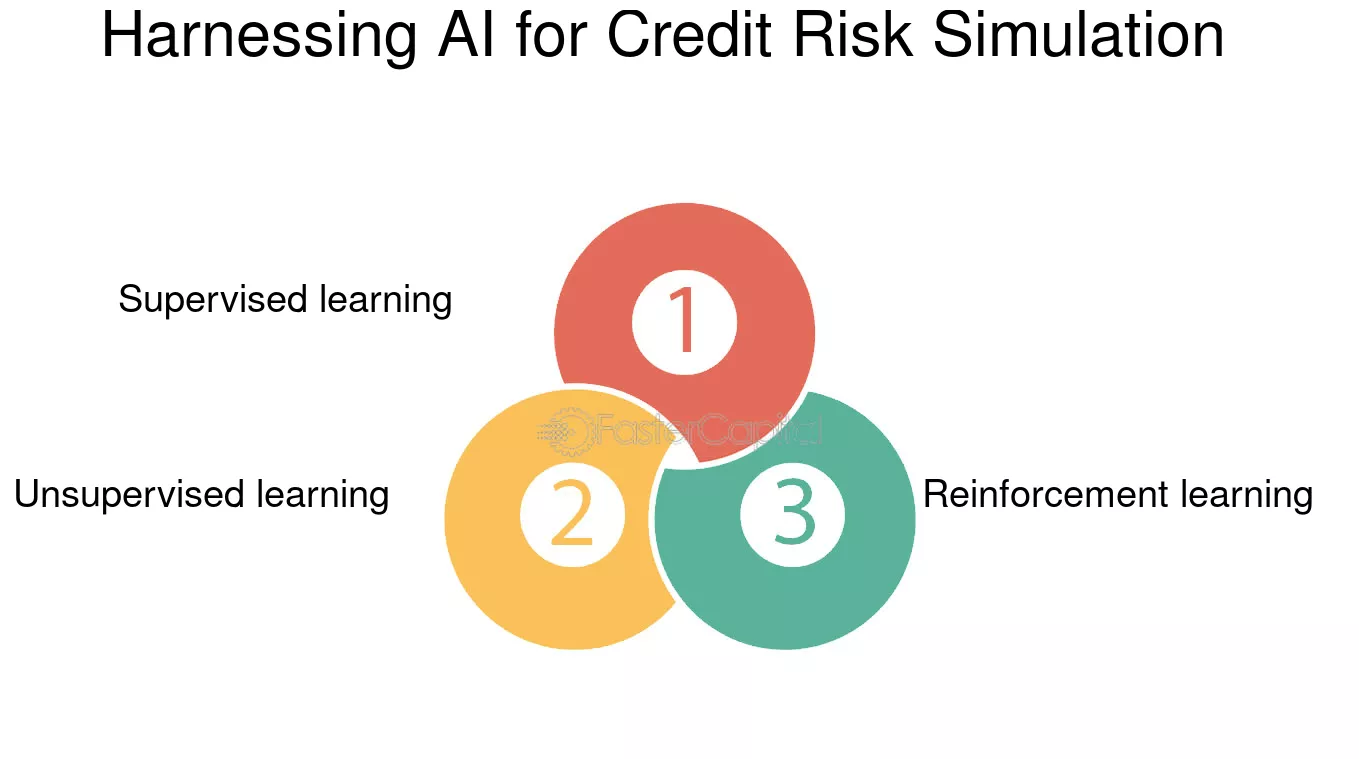 Harnessing AI for Credit Risk Simulation

Supervised learning

1

FasterCapital

Unsupervised learning

2

3

Reinforcement learning